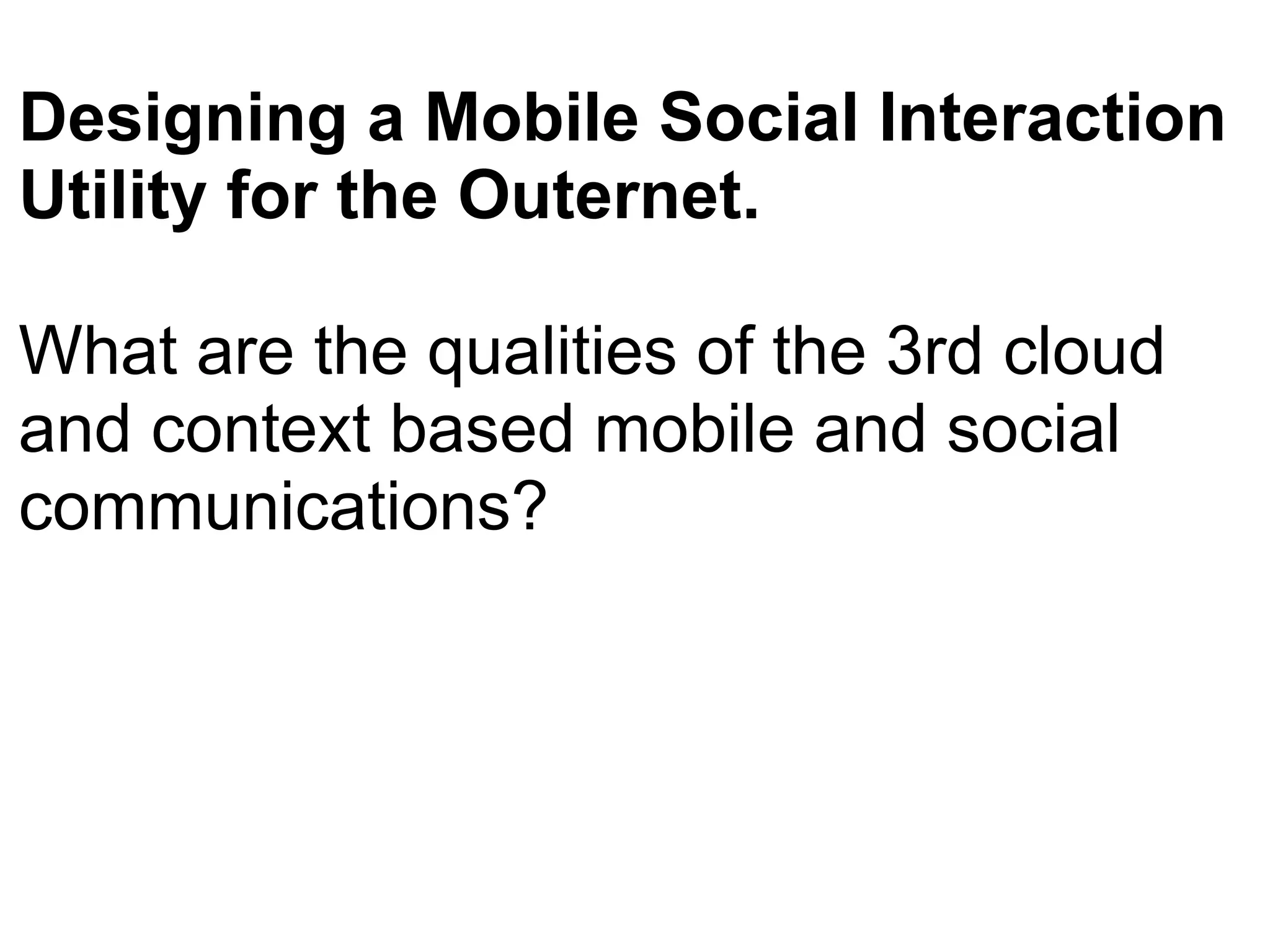 Designing a Mobile Social Interaction Utility for the Outernet.

What are the qualities of the 3rd cloud and context based mobile and social communications?